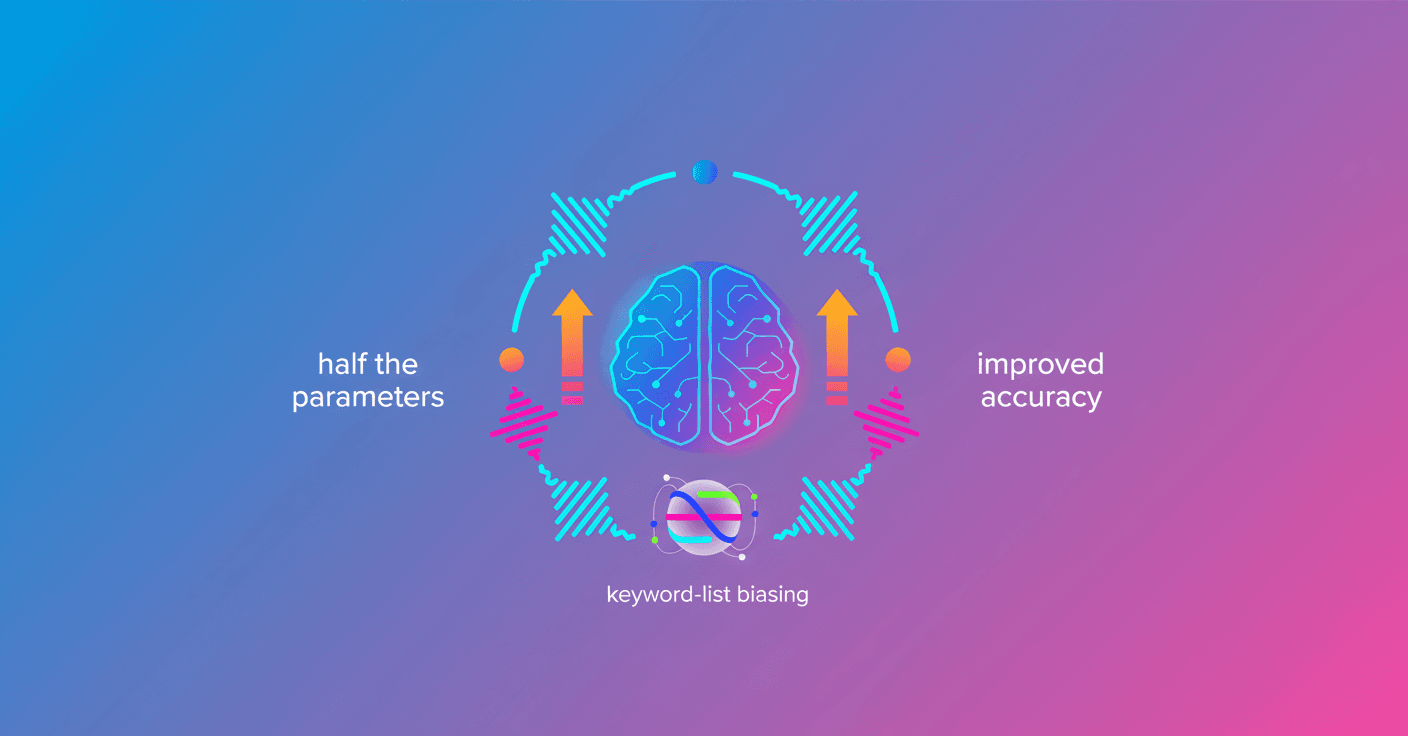 half the parameters

improved accuracy

keyword-list biasing